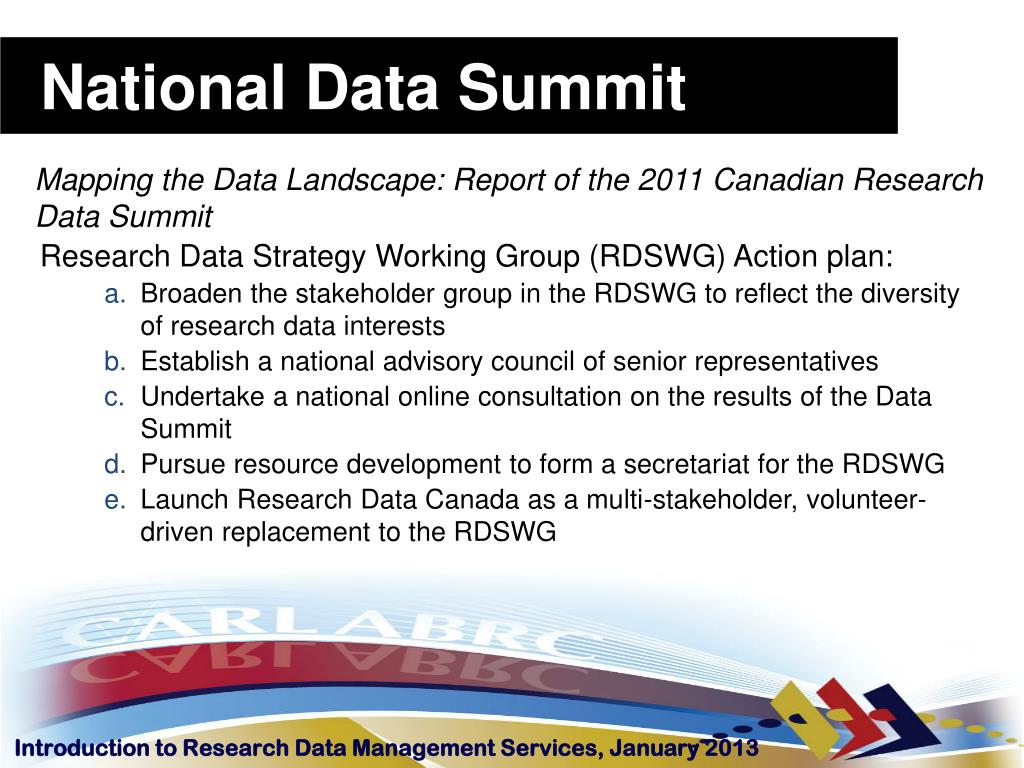 National Data Summit

Mapping the Data Landscape: Report of the 2011 Canadian Research Data Summit

Research Data Strategy Working Group (RDSWG) Action plan:

a. Broaden the stakeholder group in the RDSWG to reflect the diversity of research data interests
b. Establish a national advisory council of senior representatives
c. Undertake a national online consultation on the results of the Data Summit
d. Pursue resource development to form a secretariat for the RDSWG
e. Launch Research Data Canada as a multi-stakeholder, volunteer-driven replacement to the RDSWG

CARL ABRC

Introduction to Research Data Management Services, January 2013